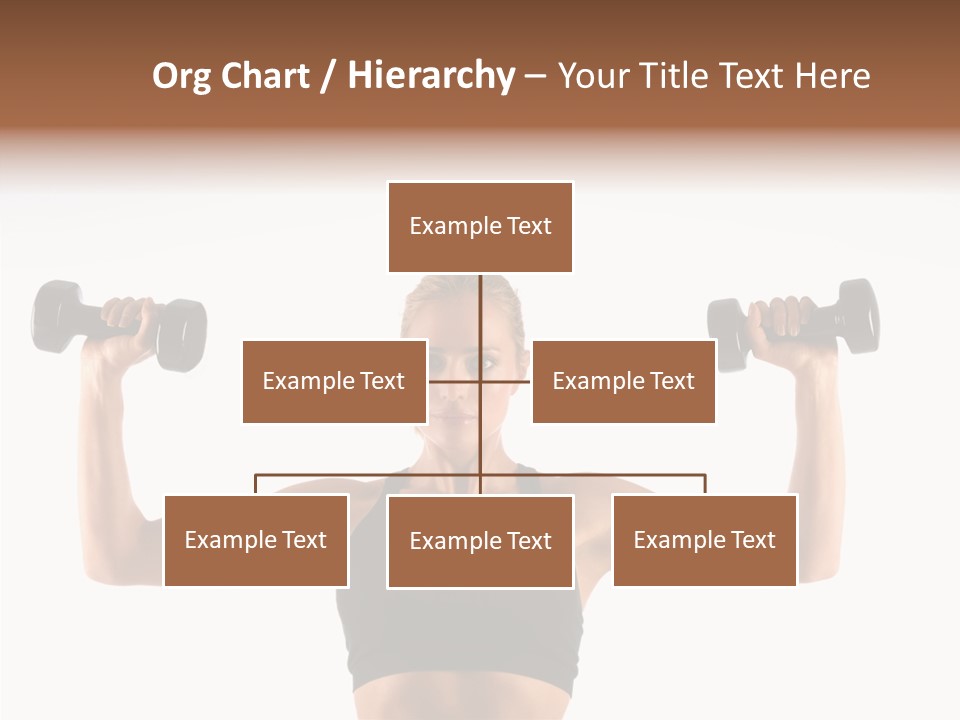 Org Chart / Hierarchy – Your Title Text Here

Example Text

Example Text

Example Text

Example Text

Example Text

Example Text